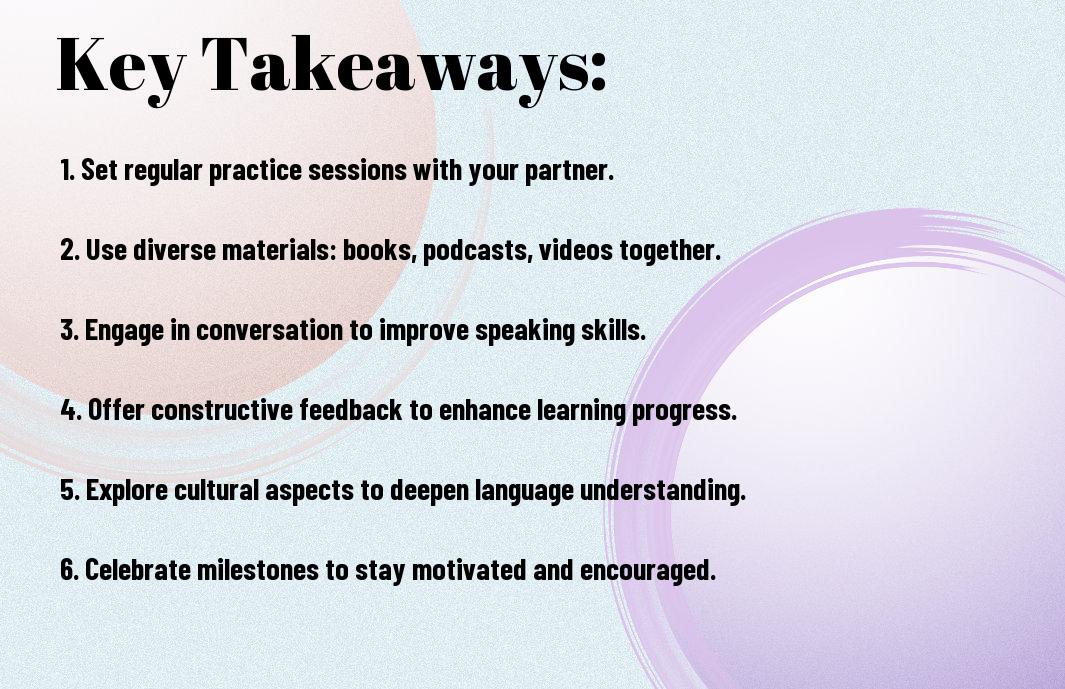 Key Takeaways:

1. Set regular practice sessions with your partner.

2. Use diverse materials: books, podcasts, videos together.

3. Engage in conversation to improve speaking skills.

4. Offer constructive feedback to enhance learning progress.

5. Explore cultural aspects to deepen language understanding.

6. Celebrate milestones to stay motivated and encouraged.